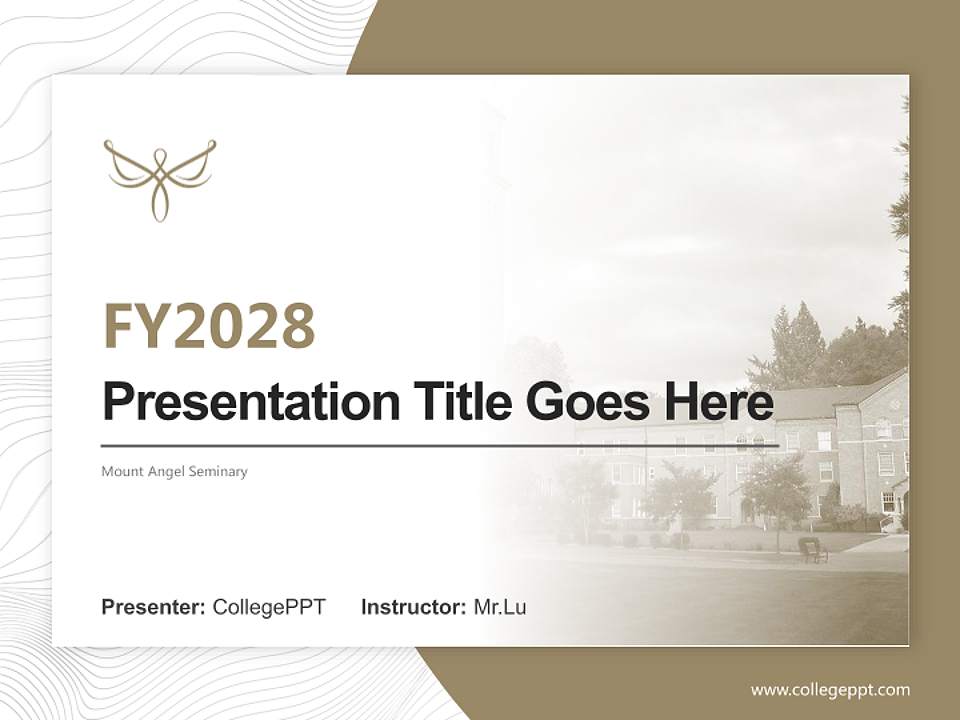 FY2028

Presentation Title Goes Here

Mount Angel Seminary

Presenter: CollegePPT Instructor: Mr.Lu

www.collegeppt.com